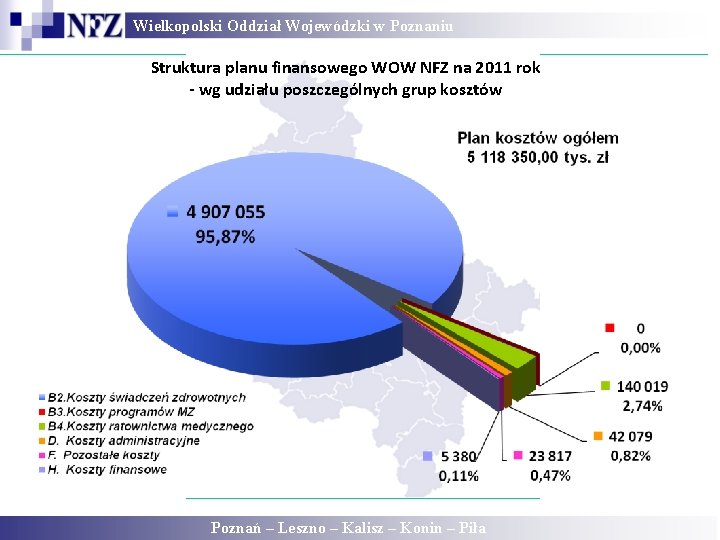 NFZ Wielkopolski Oddział Wojewódzki w Poznaniu

Struktura planu finansowego WOW NFZ na 2011 rok
- wg udziału poszczególnych grup kosztów

Plan kosztów ogółem
5 118 350,00 tys. zł

4 907 055
95,87%

0
0,00%

140 019
2,74%

42 079
0,82%

23 817
0,47%

5 380
0,11%

B2.Koszty świadczeń zdrowotnych
B3.Koszty programów MZ
B4.Koszty ratownictwa medycznego
D. Koszty administracyjne
F. Pozostałe koszty
H. Koszty finansowe

Poznań – Leszno – Kalisz – Konin – Piła